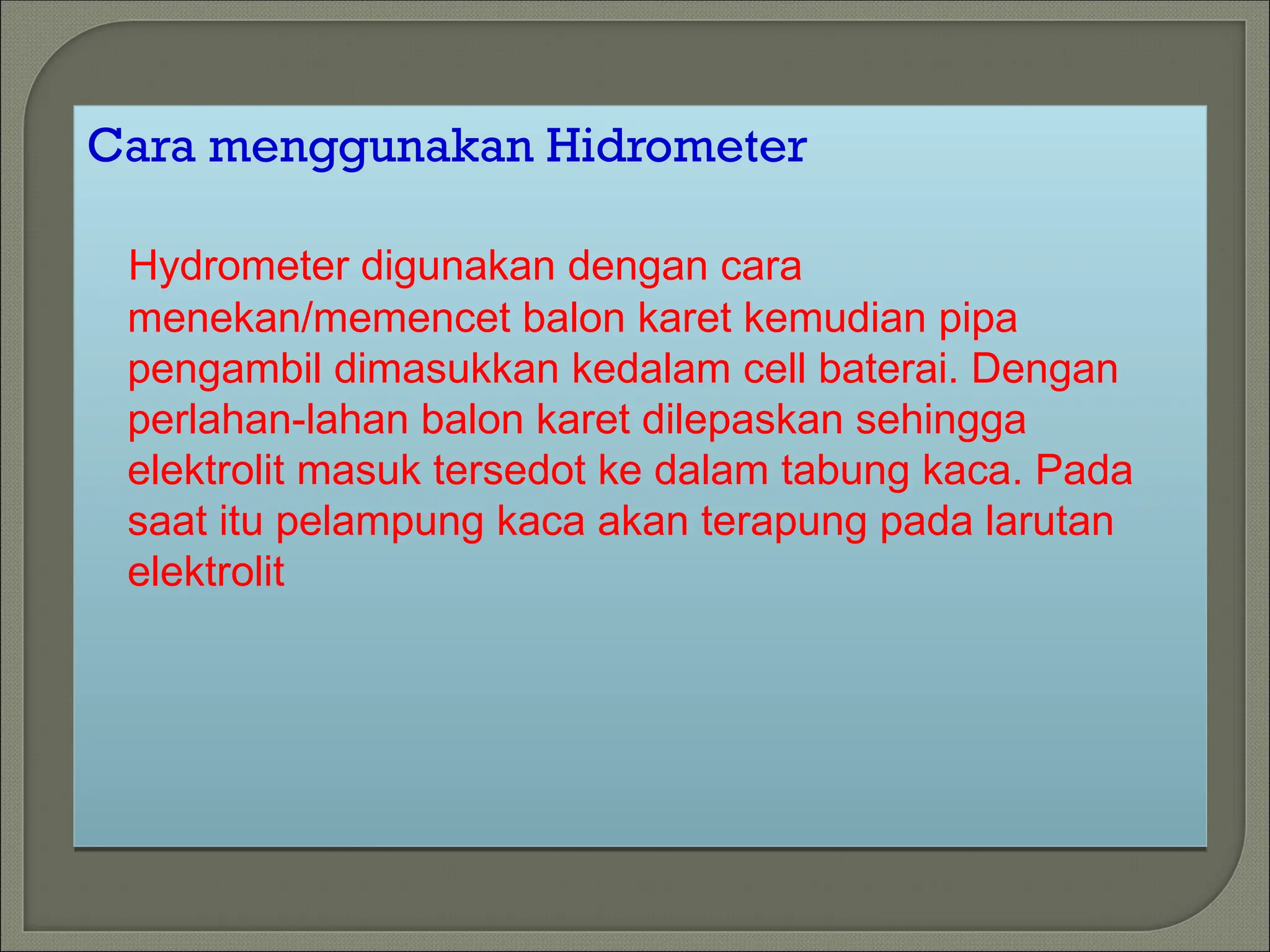 Cara menggunakan Hidrometer

Hydrometer digunakan dengan cara menekan/memencet balon karet kemudian pipa pengambil dimasukkan kedalam cell baterai. Dengan perlahan-lahan balon karet dilepaskan sehingga elektrolit masuk tersedot ke dalam tabung kaca. Pada saat itu pelampung kaca akan terapung pada larutan elektrolit